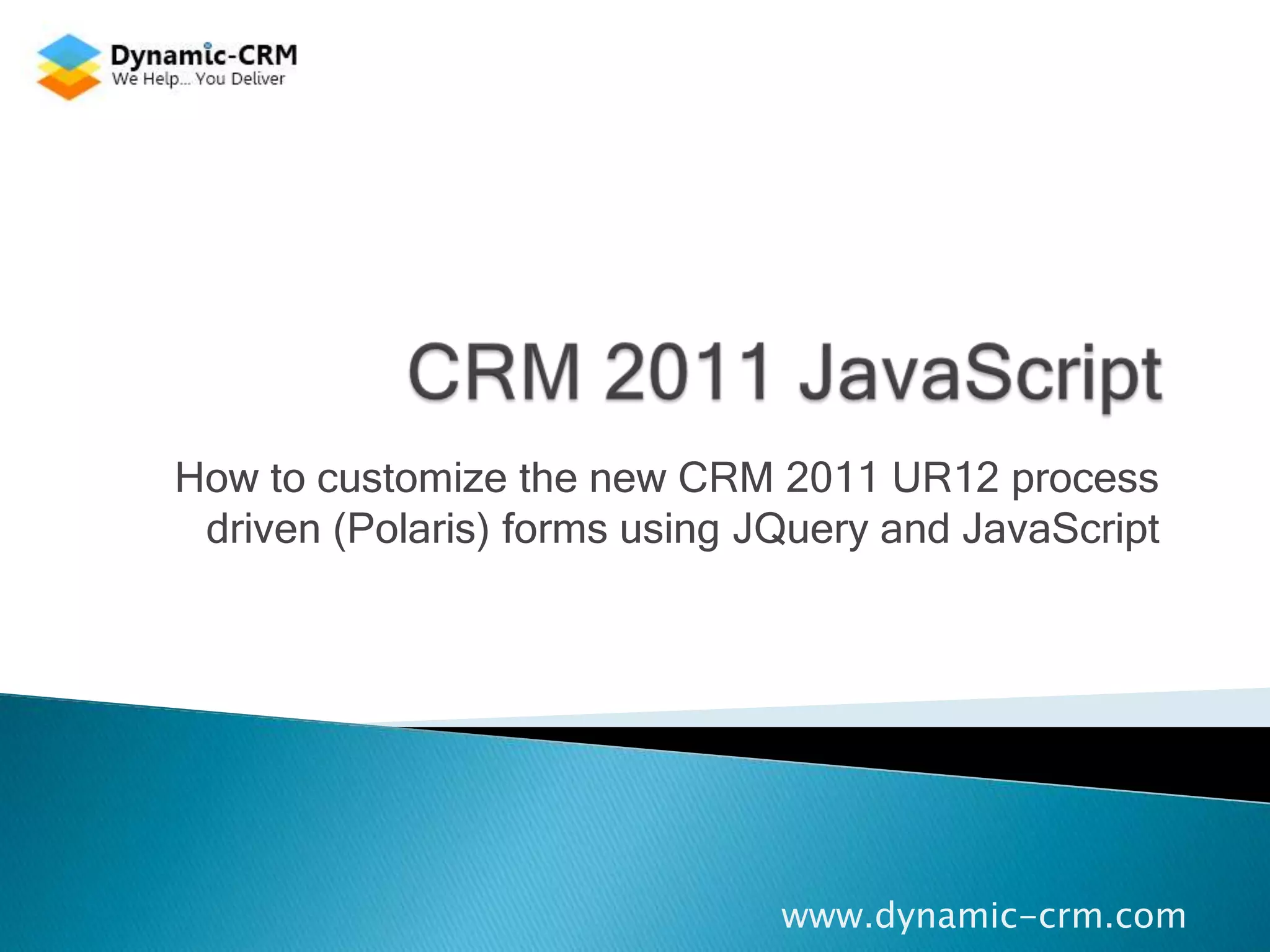 Dynamic-CRM
We Help... You Deliver

CRM 2011 JavaScript

How to customize the new CRM 2011 UR12 process driven (Polaris) forms using JQuery and JavaScript

www.dynamic-crm.com